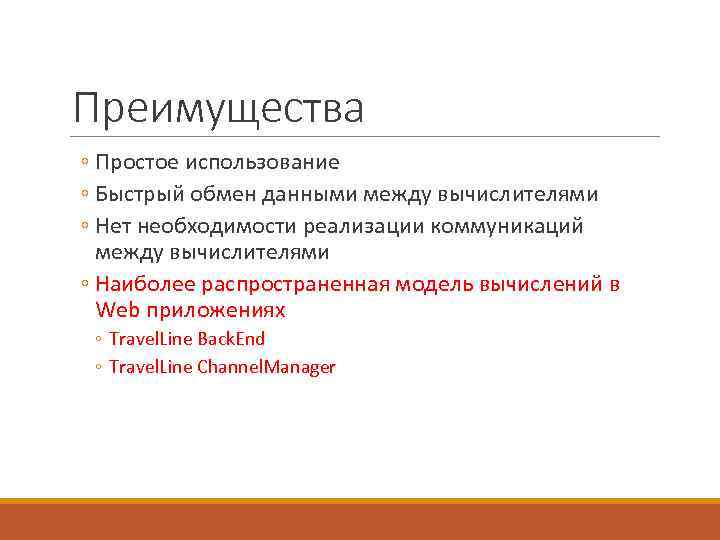 Преимущества

◦ Простое использование
◦ Быстрый обмен данными между вычислителями
◦ Нет необходимости реализации коммуникаций между вычислителями
◦ Наиболее распространенная модель вычислений в Web приложениях
◦ TravelLine BackEnd
◦ TravelLine ChannelManager